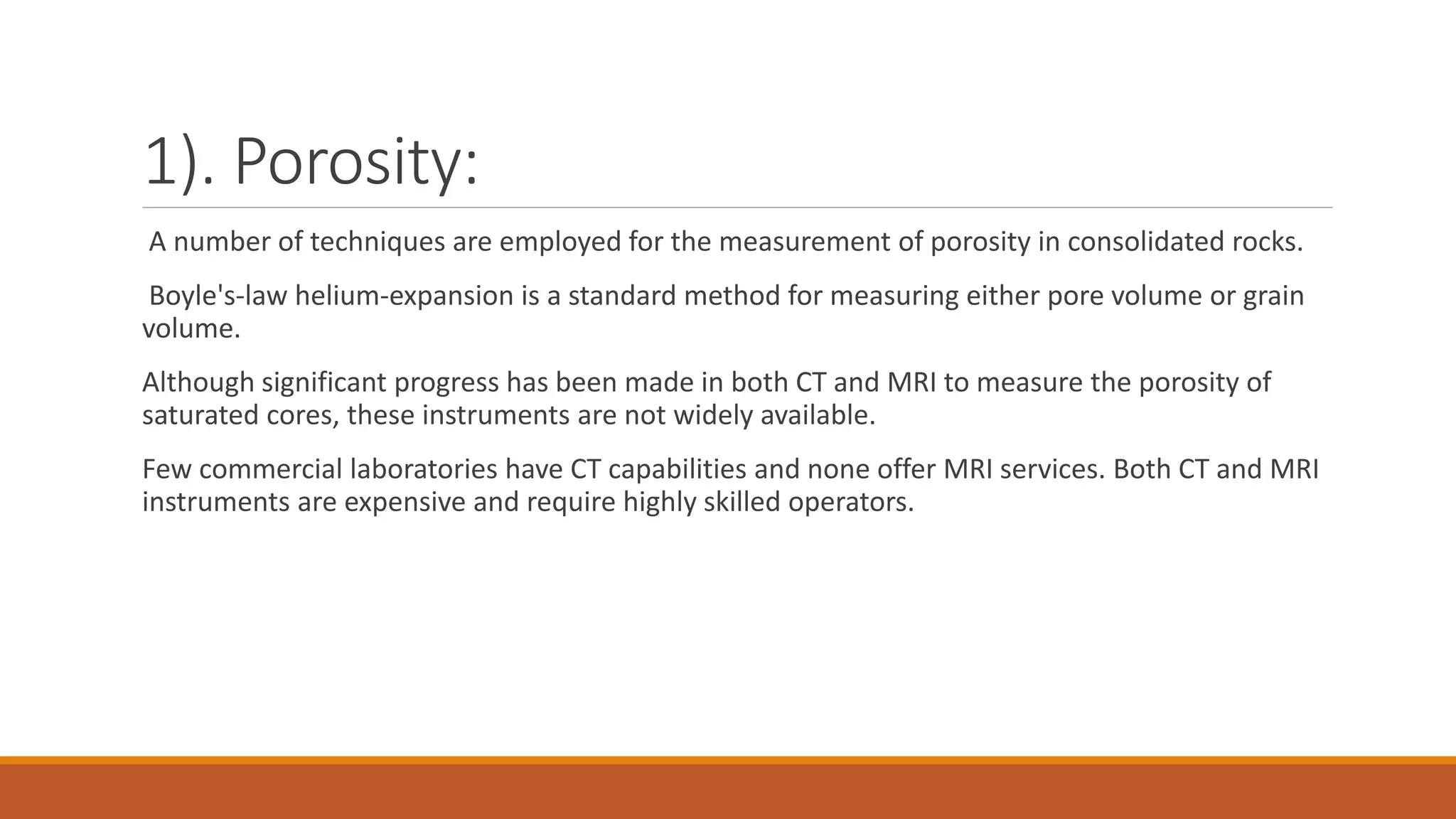 1). Porosity:

A number of techniques are employed for the measurement of porosity in consolidated rocks.

Boyle's-law helium-expansion is a standard method for measuring either pore volume or grain volume.

Although significant progress has been made in both CT and MRI to measure the porosity of saturated cores, these instruments are not widely available.

Few commercial laboratories have CT capabilities and none offer MRI services. Both CT and MRI instruments are expensive and require highly skilled operators.